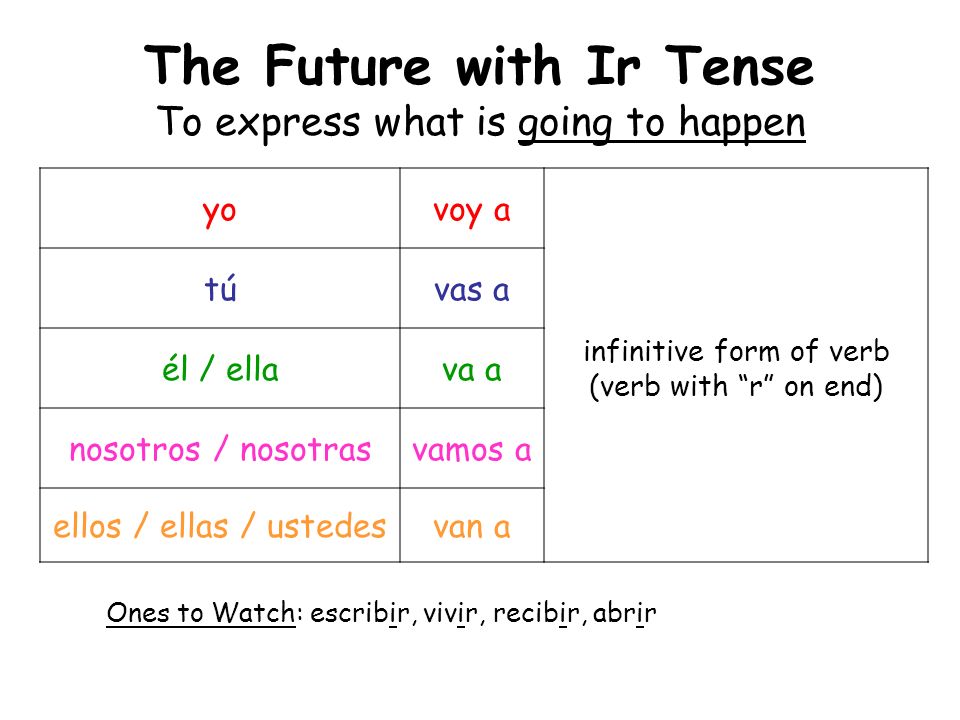 The Future with Ir Tense
To express what is going to happen

| yo | voy a | infinitive form of verb (verb with “r” on end) |
|---|---|---|
| tú | vas a | |
| él / ella | va a | |
| nosotros / nosotras | vamos a | |
| ellos / ellas / ustedes | van a | |

Ones to Watch: escribir, vivir, recibir, abrir